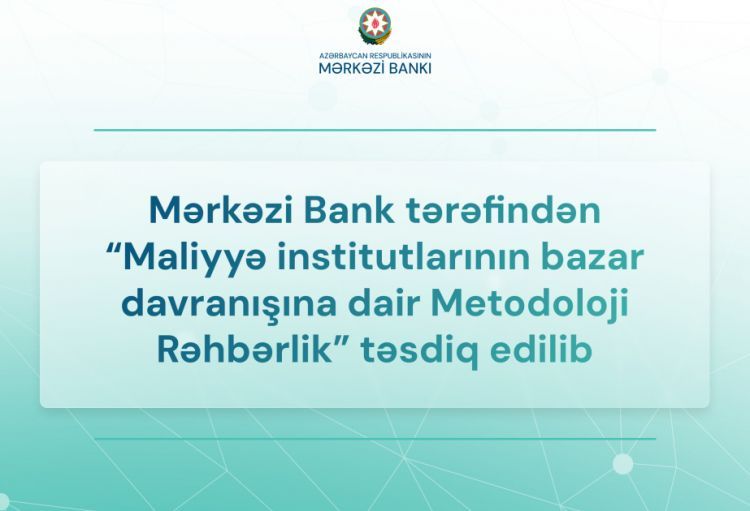 AZƏRBAYCAN RESPUBLİKASININ
MƏRKƏZİ BANKI

Mərkəzi Bank tərəfindən “Maliyyə institutlarının bazar davranışına dair Metodoloji Rəhbərlik” təsdiq edilib